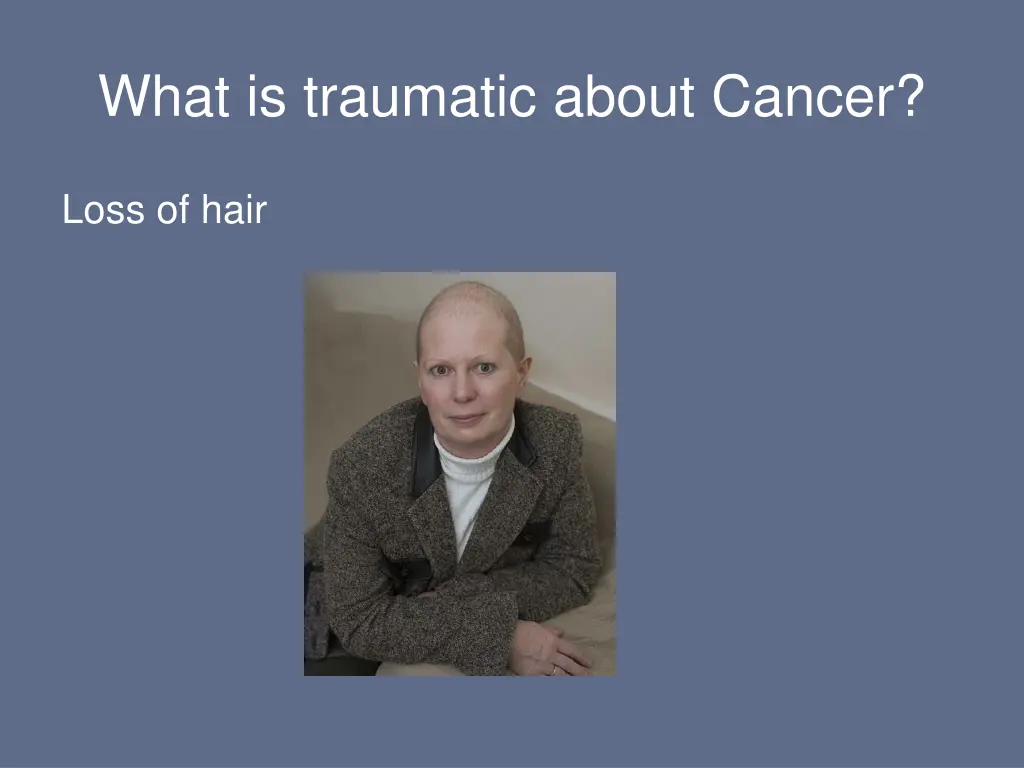 What is traumatic about Cancer?

Loss of hair